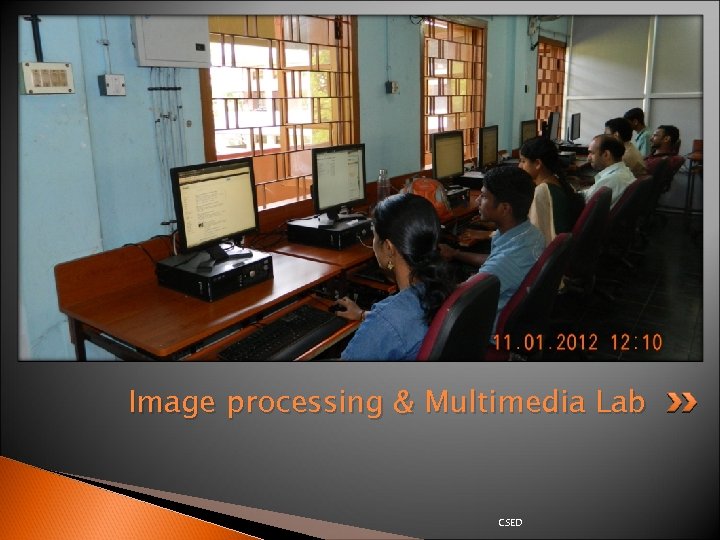 11.01.2012 12:10

Image processing & Multimedia Lab

CSED